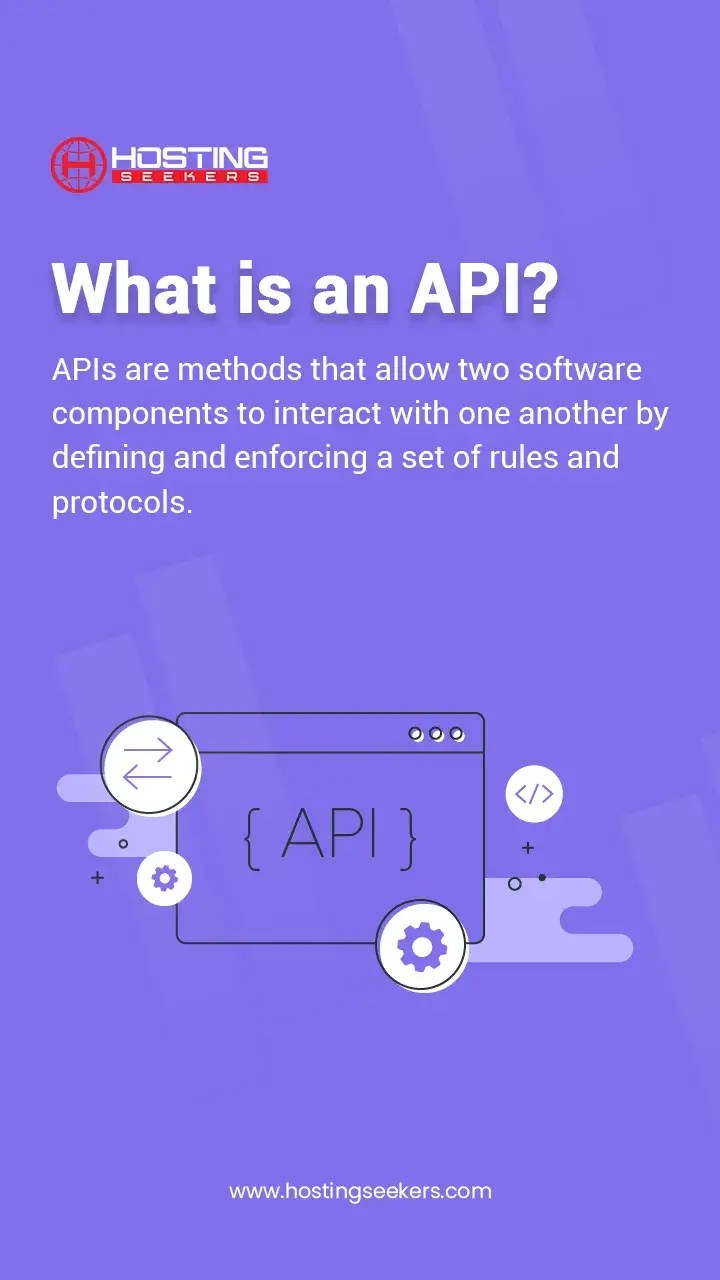 HOSTING
SEEKERS

What is an API?

APIs are methods that allow two software components to interact with one another by defining and enforcing a set of rules and protocols.

{ API }

</>

www.hostingseekers.com